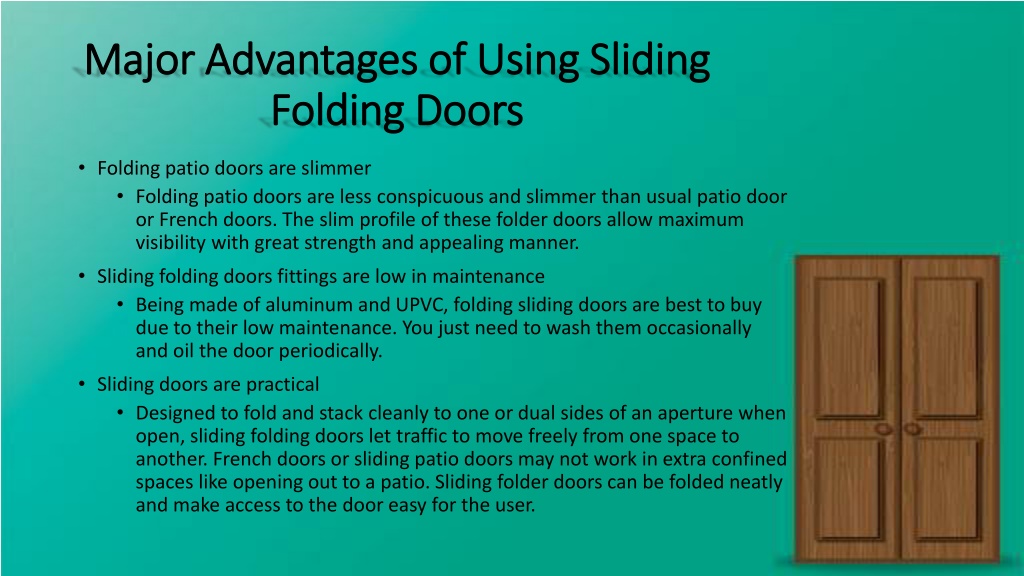 Major Advantages of Using Sliding Folding Doors

• Folding patio doors are slimmer
  • Folding patio doors are less conspicuous and slimmer than usual patio door or French doors. The slim profile of these folder doors allow maximum visibility with great strength and appealing manner.
• Sliding folding doors fittings are low in maintenance
  • Being made of aluminum and UPVC, folding sliding doors are best to buy due to their low maintenance. You just need to wash them occasionally and oil the door periodically.
• Sliding doors are practical
  • Designed to fold and stack cleanly to one or dual sides of an aperture when open, sliding folding doors let traffic to move freely from one space to another. French doors or sliding patio doors may not work in extra confined spaces like opening out to a patio. Sliding folder doors can be folded neatly and make access to the door easy for the user.